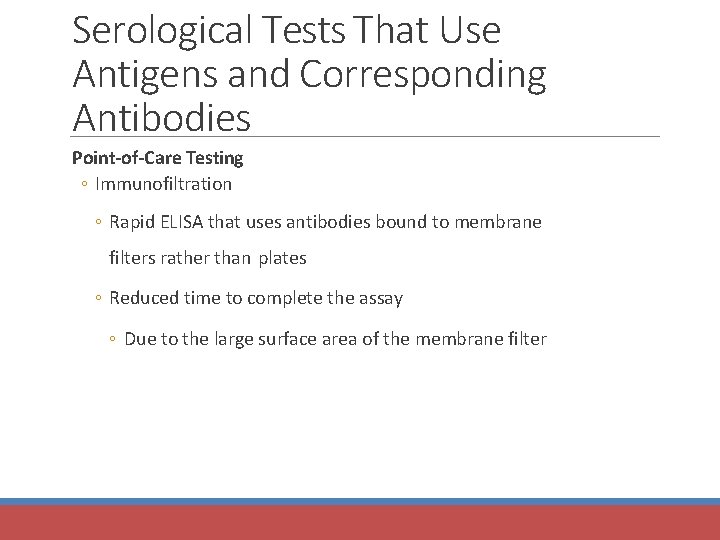 Serological Tests That Use Antigens and Corresponding Antibodies

Point-of-Care Testing

◦ Immunofiltration

◦ Rapid ELISA that uses antibodies bound to membrane filters rather than plates

◦ Reduced time to complete the assay

◦ Due to the large surface area of the membrane filter